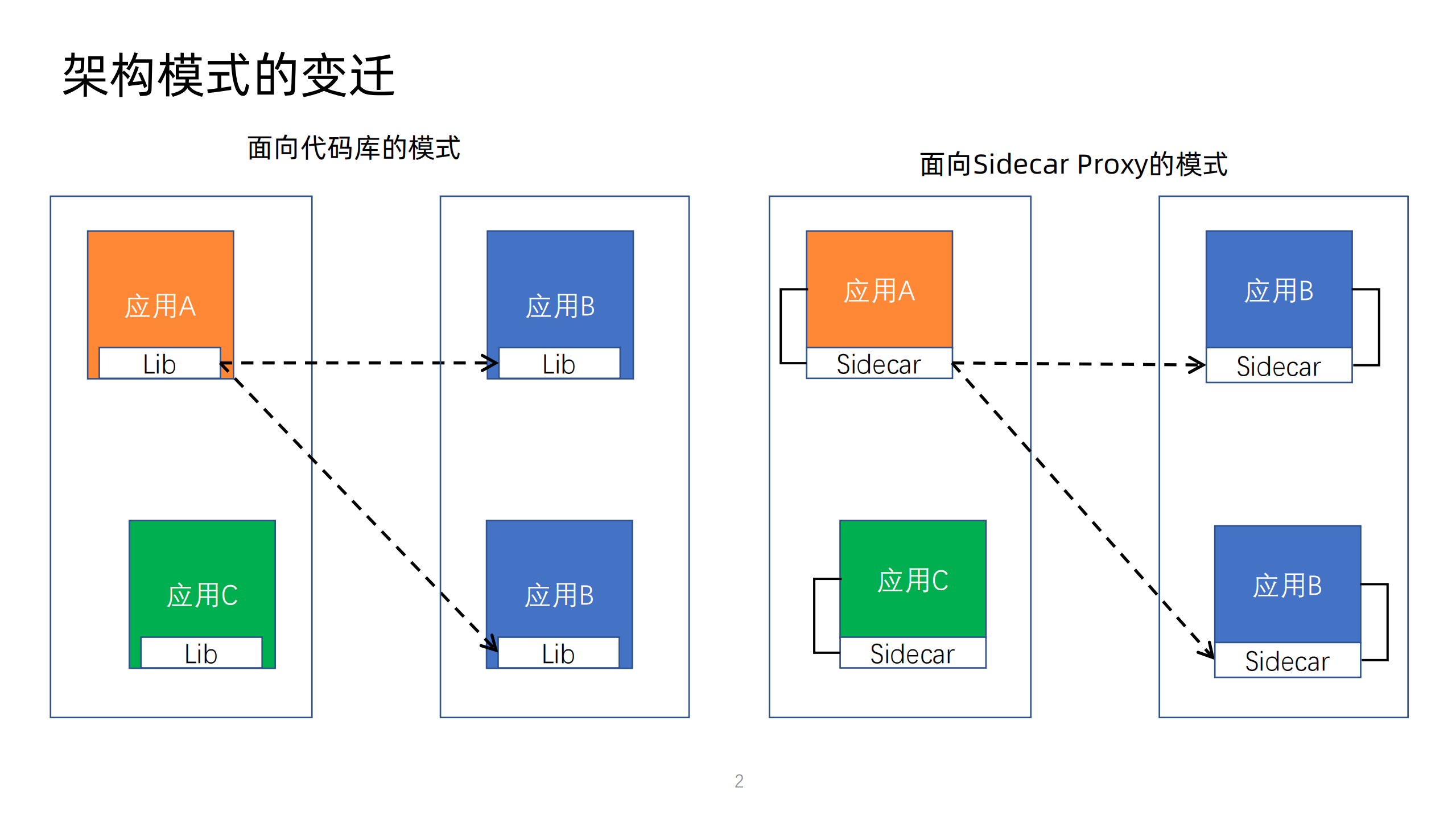 架构模式的变迁

面向代码库的模式

应用A
Lib

应用B
Lib

应用C
Lib

应用B
Lib

面向Sidecar Proxy的模式

应用A
Sidecar

应用B
Sidecar

应用C
Sidecar

应用B
Sidecar

2